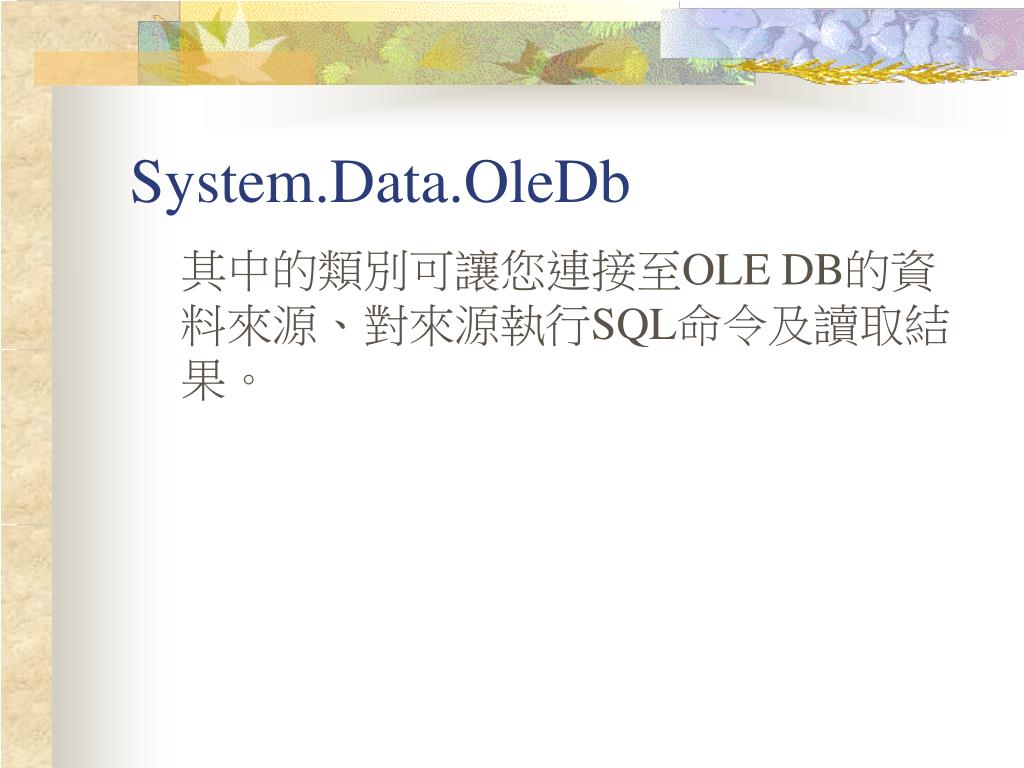 System.Data.OleDb

其中的類別可讓您連接至OLE DB的資料來源、對來源執行SQL命令及讀取結果。